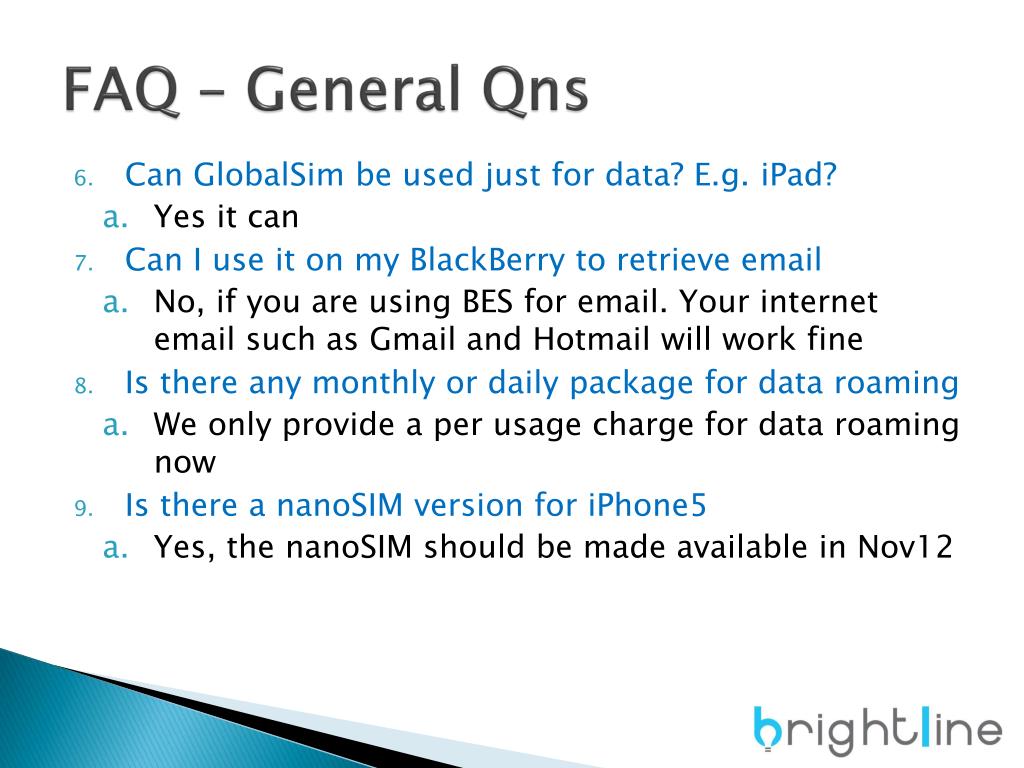 FAQ – General Qns

6. Can GlobalSim be used just for data? E.g. iPad?

a. Yes it can

7. Can I use it on my BlackBerry to retrieve email

a. No, if you are using BES for email. Your internet email such as Gmail and Hotmail will work fine

8. Is there any monthly or daily package for data roaming

a. We only provide a per usage charge for data roaming now

9. Is there a nanoSIM version for iPhone5

a. Yes, the nanoSIM should be made available in Nov12

brightline